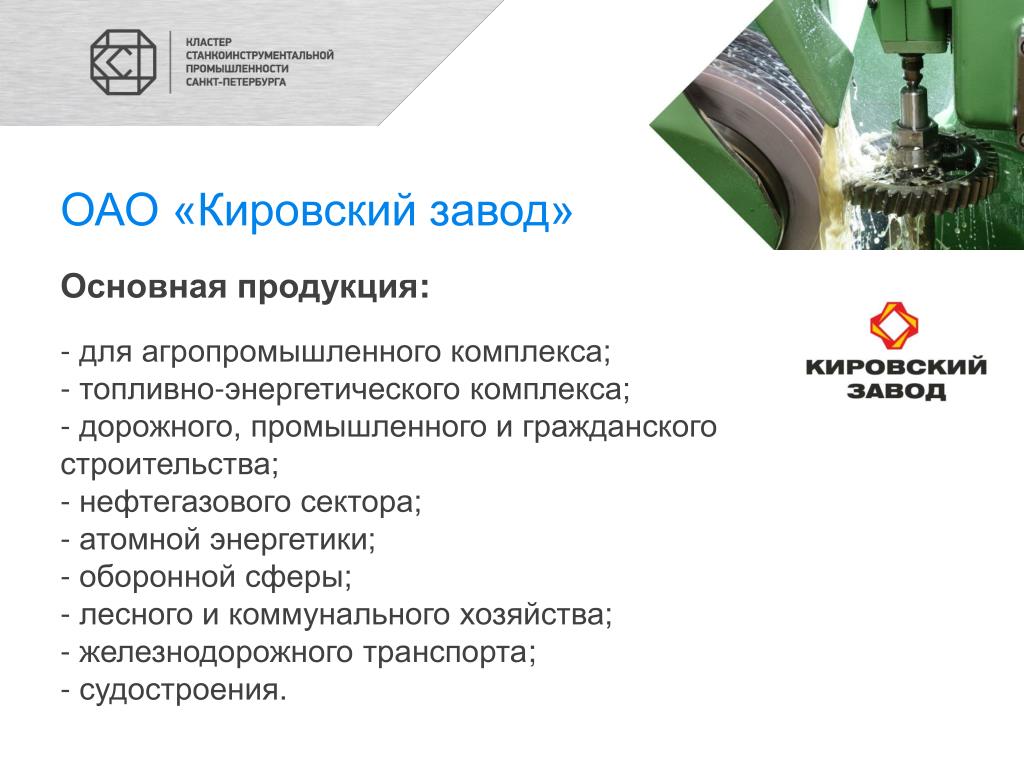 КЛАСТЕР СТАНКОИНСТРУМЕНТАЛЬНОЙ ПРОМЫШЛЕННОСТИ САНКТ-ПЕТЕРБУРГА

ОАО «Кировский завод»

Основная продукция:

- для агропромышленного комплекса;
- топливно-энергетического комплекса;
- дорожного, промышленного и гражданского строительства;
- нефтегазового сектора;
- атомной энергетики;
- оборонной сферы;
- лесного и коммунального хозяйства;
- железнодорожного транспорта;
- судостроения.

КИРОВСКИЙ ЗАВОД